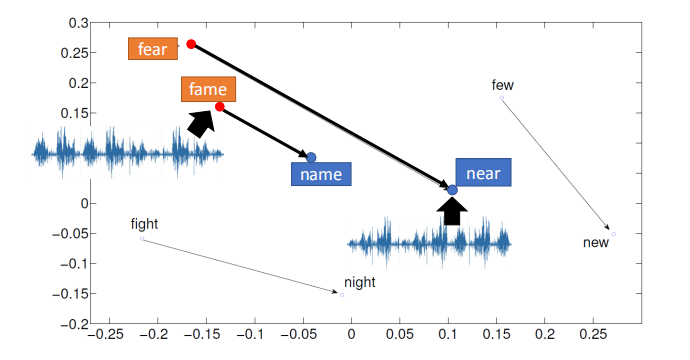 0.3
0.25
0.2
0.15
0
−0.05
−0.1
−0.15
−0.2

fear
fame
name
near
few
new
fight
night

−0.25 −0.2 −0.15 −0.1 −0.05 0 0.05 0.1 0.15 0.2 0.25